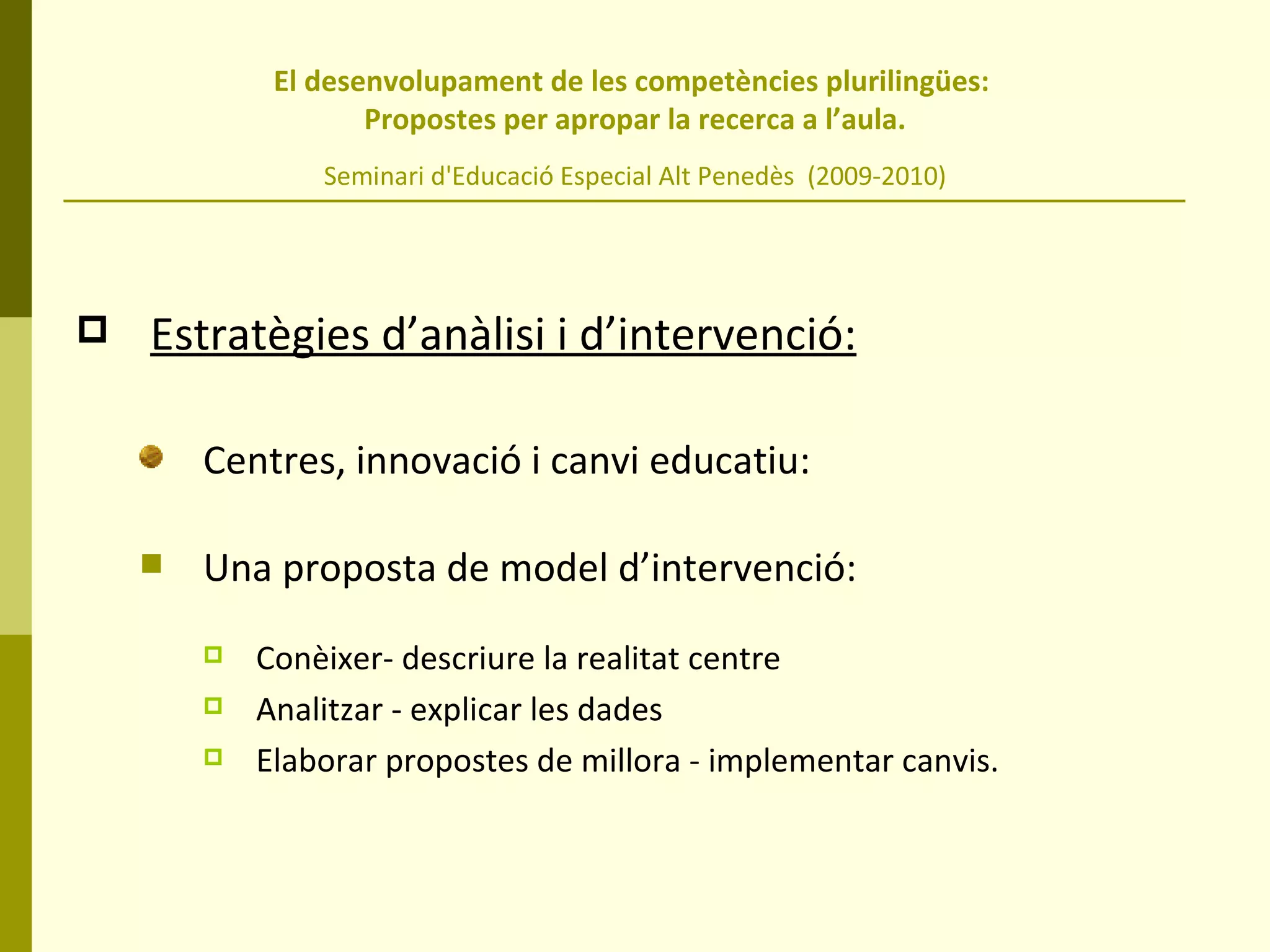 El desenvolupament de les competències plurilingües:
Propostes per apropar la recerca a l’aula.

Seminari d'Educació Especial Alt Penedès (2009-2010)

Estratègies d’anàlisi i d’intervenció:

Centres, innovació i canvi educatiu:

Una proposta de model d’intervenció:

Conèixer- descriure la realitat centre
Analitzar - explicar les dades
Elaborar propostes de millora - implementar canvis.